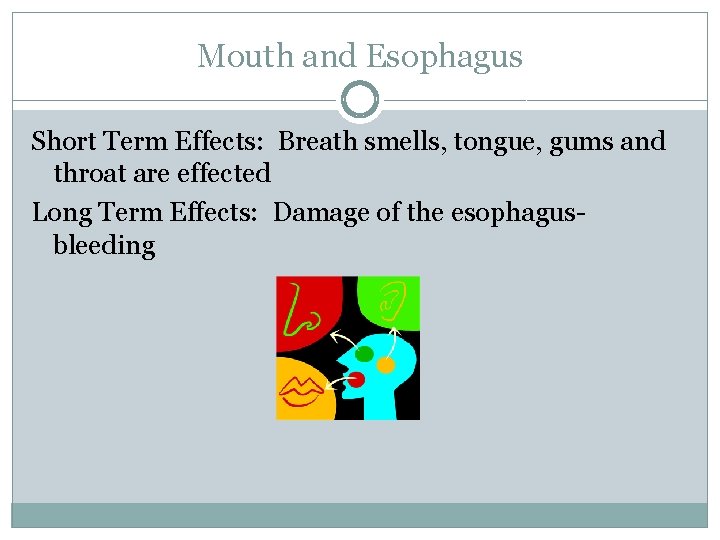 Mouth and Esophagus

Short Term Effects: Breath smells, tongue, gums and throat are effected

Long Term Effects: Damage of the esophagus-bleeding